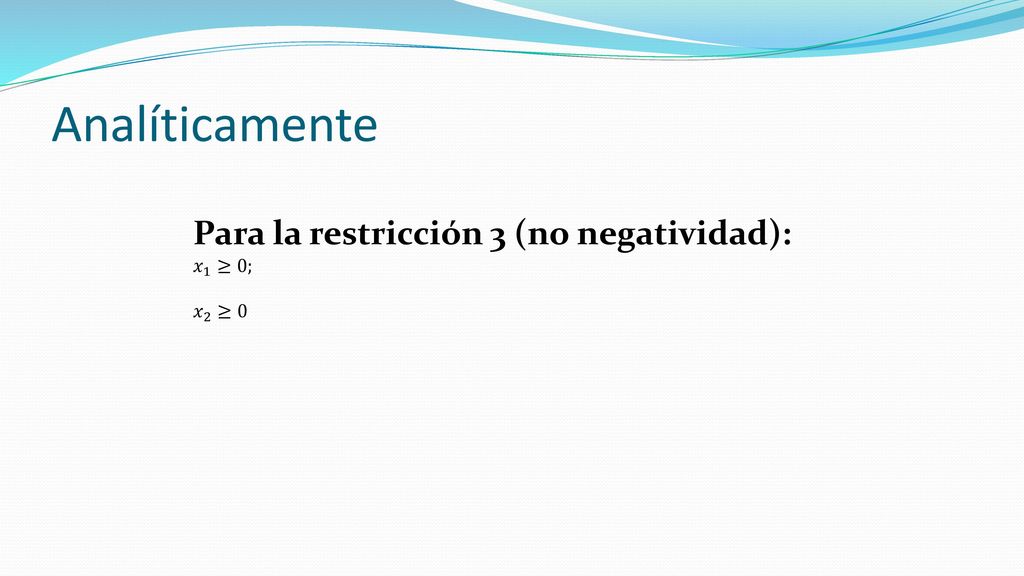 Analíticamente

Para la restricción 3 (no negatividad):

$x_1 \geq 0$;

$x_2 \geq 0$